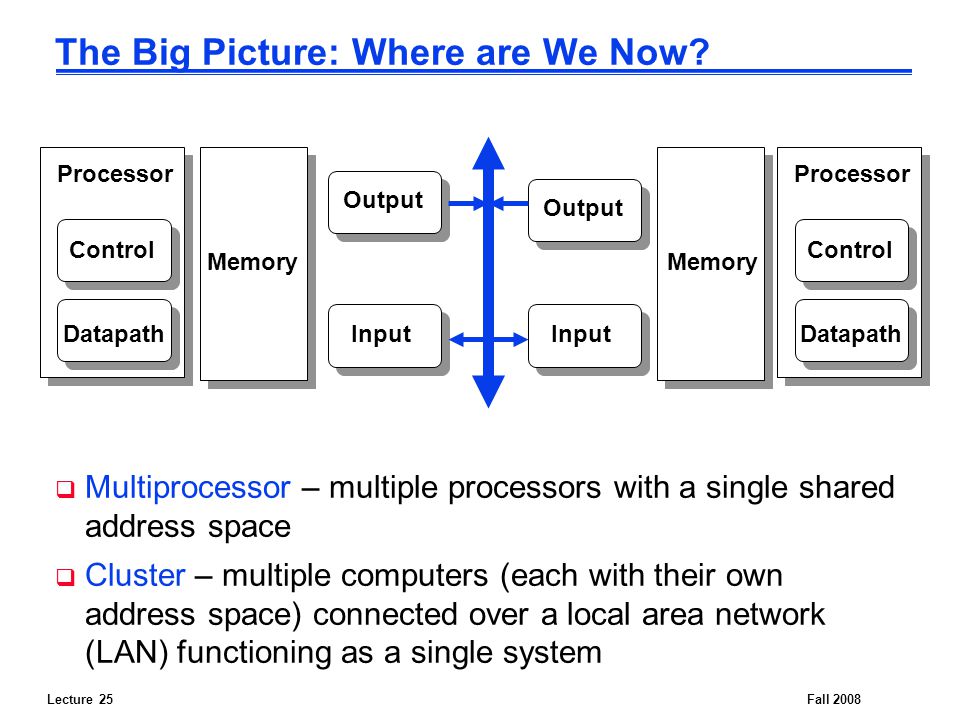 The Big Picture: Where are We Now?

Processor

Control

Datapath

Memory

Output

Input

Output

Input

Memory

Processor

Control

Datapath

❑ Multiprocessor – multiple processors with a single shared address space

❑ Cluster – multiple computers (each with their own address space) connected over a local area network (LAN) functioning as a single system

Lecture 25

Fall 2008